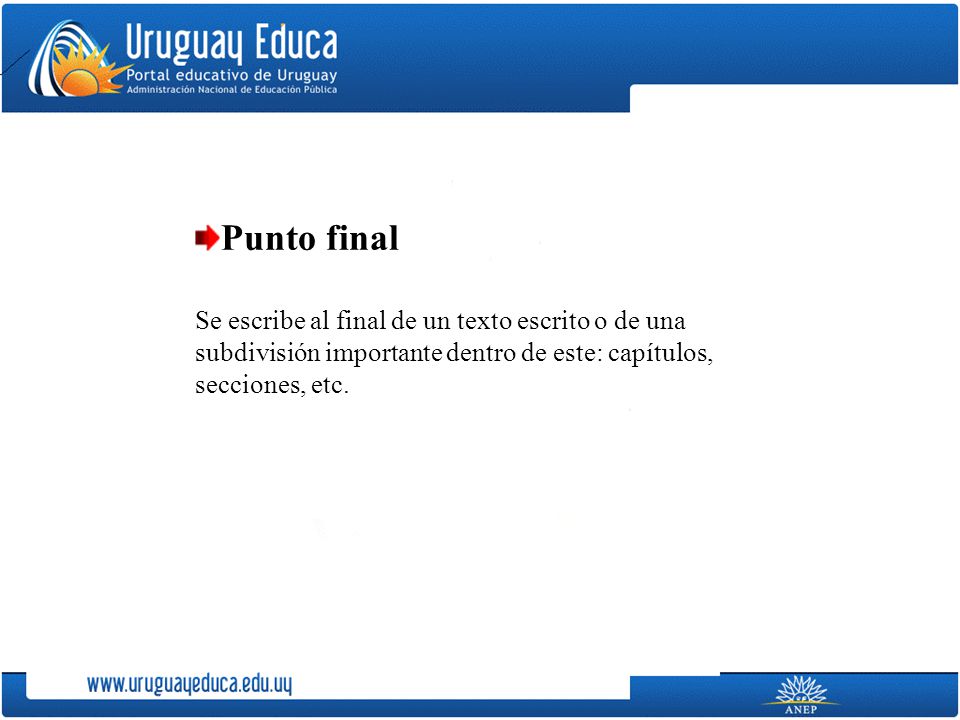 Uruguay Educa
Portal educativo de Uruguay
Administración Nacional de Educación Pública

Punto final

Se escribe al final de un texto escrito o de una subdivisión importante dentro de este: capítulos, secciones, etc.

www.uruguayeduca.edu.uy

ANEP